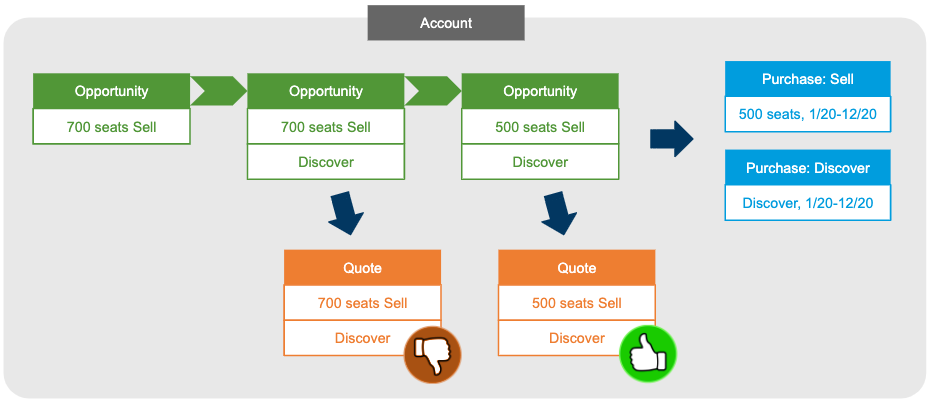 Account

Opportunity
700 seats Sell

Opportunity
700 seats Sell
Discover

Opportunity
500 seats Sell
Discover

Purchase: Sell
500 seats, 1/20-12/20

Purchase: Discover
Discover, 1/20-12/20

Quote
700 seats Sell
Discover

Quote
500 seats Sell
Discover